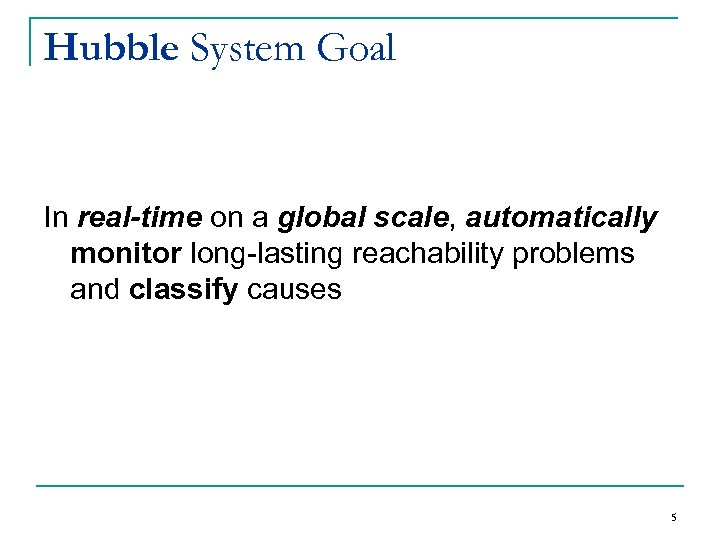 Hubble System Goal

In real-time on a global scale, automatically monitor long-lasting reachability problems and classify causes

5